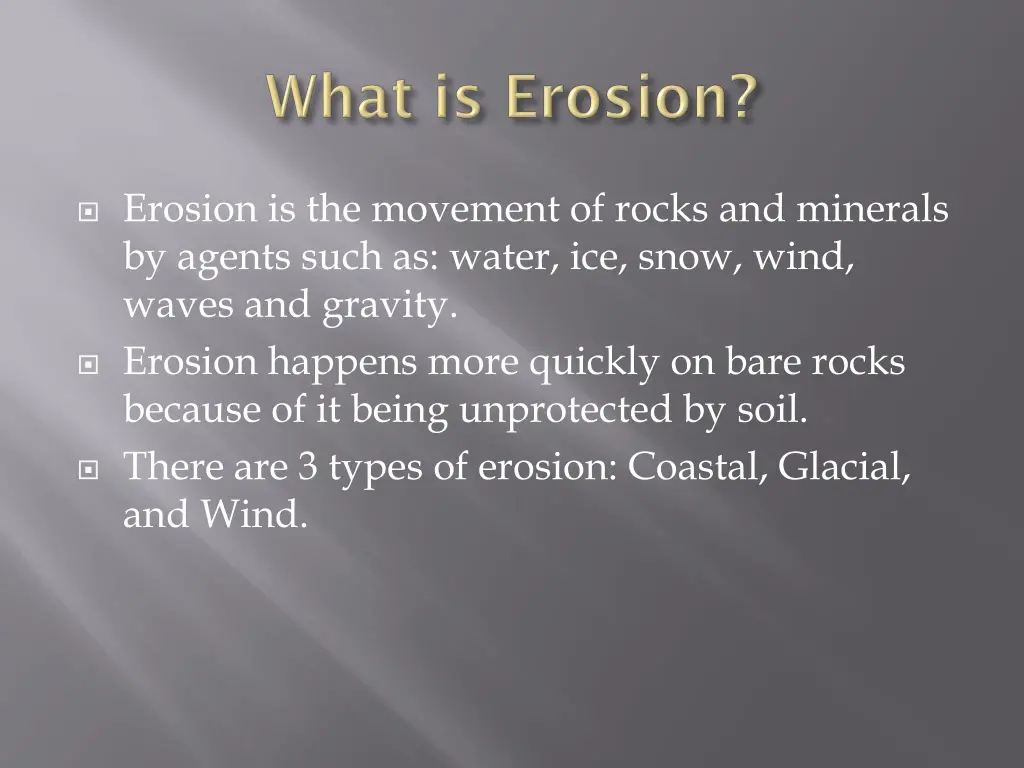 What is Erosion?

Erosion is the movement of rocks and minerals by agents such as: water, ice, snow, wind, waves and gravity.

Erosion happens more quickly on bare rocks because of it being unprotected by soil.

There are 3 types of erosion: Coastal, Glacial, and Wind.